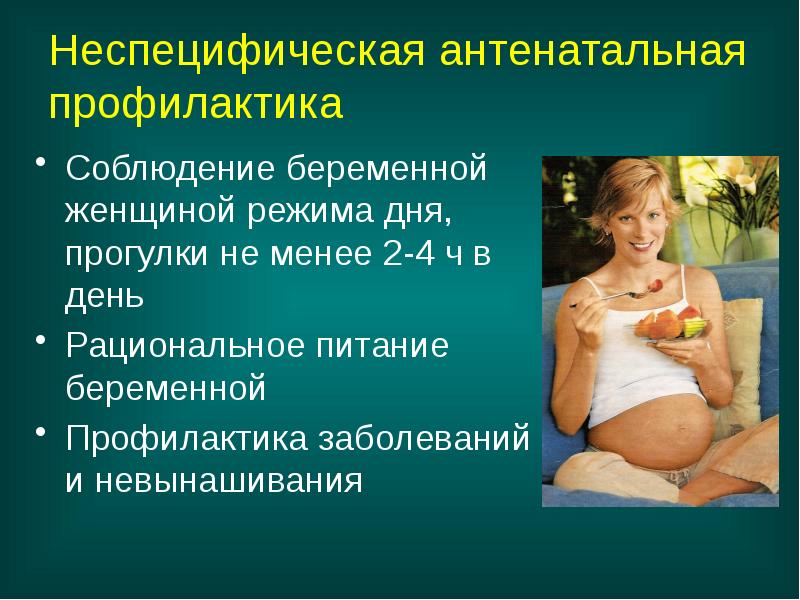 Неспецифическая антенатальная профилактика

• Соблюдение беременной женщиной режима дня, прогулки не менее 2-4 ч в день
• Рациональное питание беременной
• Профилактика заболеваний и невынашивания